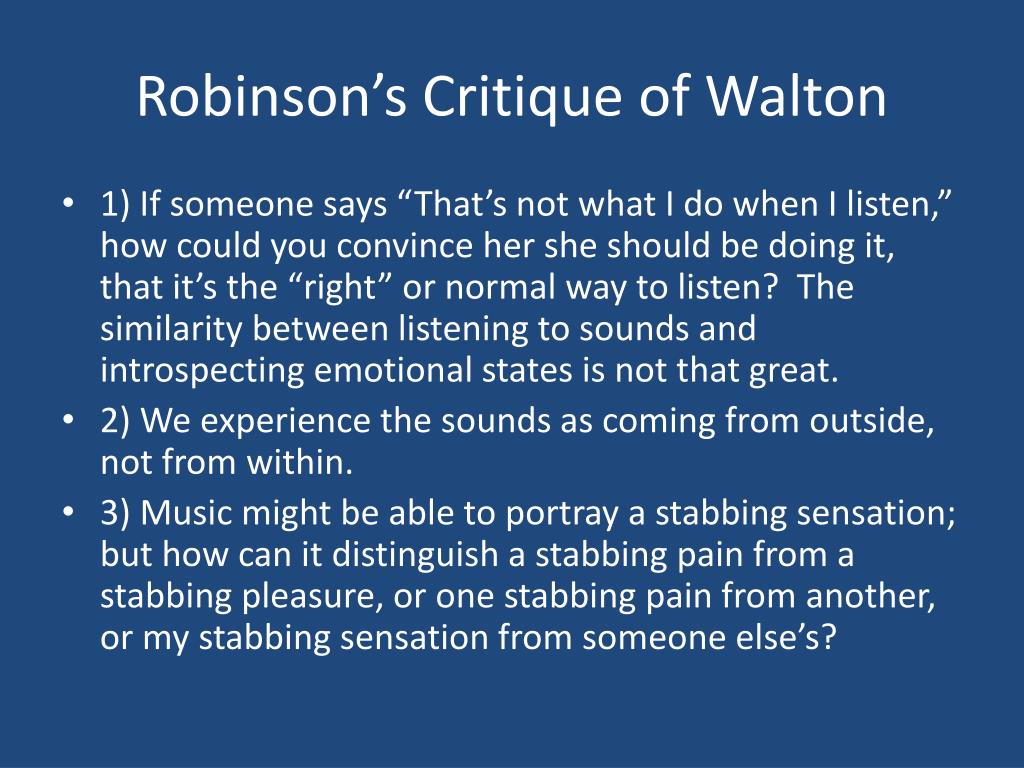 Robinson’s Critique of Walton

• 1) If someone says “That’s not what I do when I listen,” how could you convince her she should be doing it, that it’s the “right” or normal way to listen? The similarity between listening to sounds and introspecting emotional states is not that great.
• 2) We experience the sounds as coming from outside, not from within.
• 3) Music might be able to portray a stabbing sensation; but how can it distinguish a stabbing pain from a stabbing pleasure, or one stabbing pain from another, or my stabbing sensation from someone else’s?